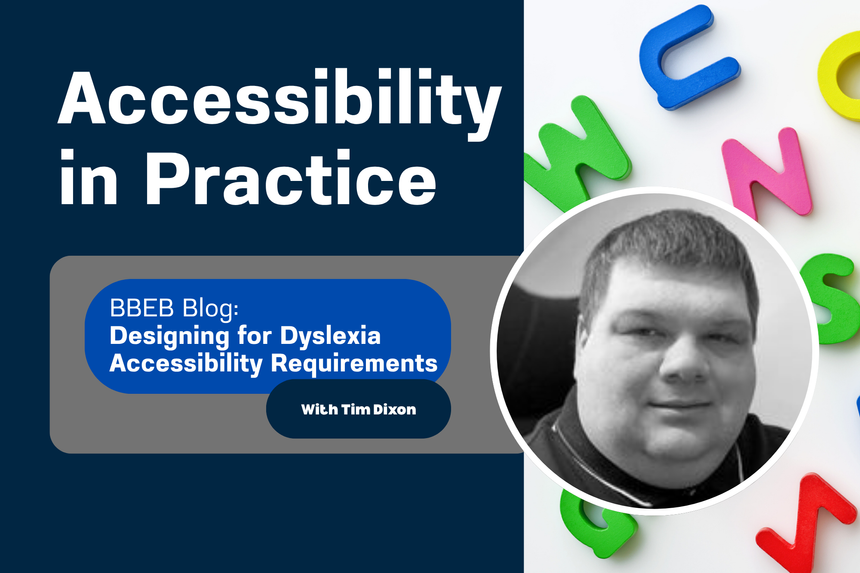 Accessibility in Practice

BBEB Blog:
Designing for Dyslexia Accessibility Requirements

With Tim Dixon